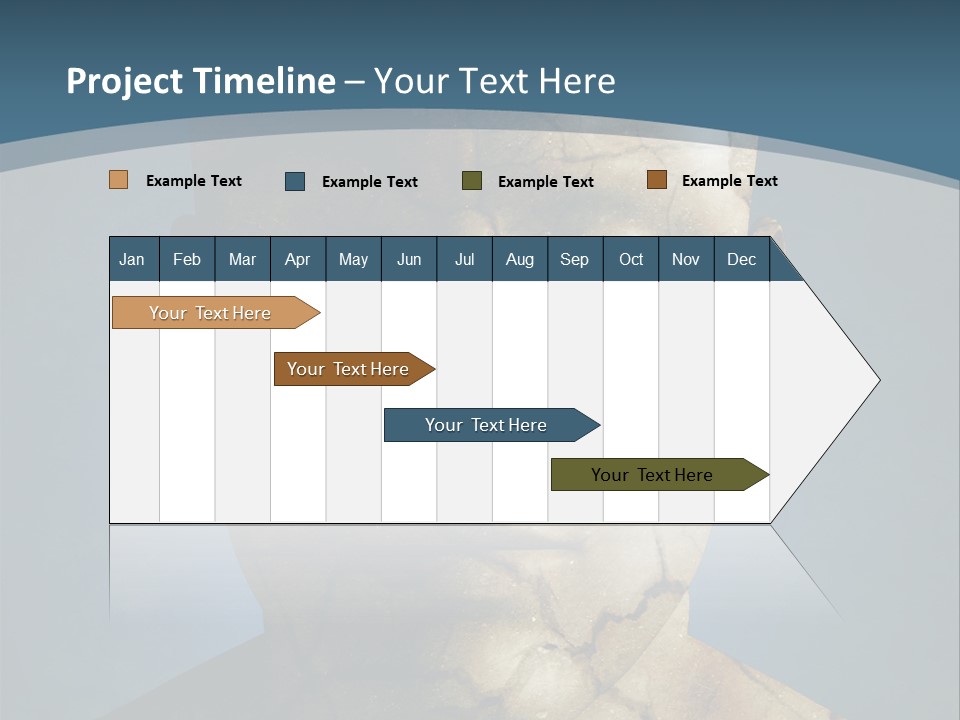 Project Timeline – Your Text Here

Example Text
Example Text
Example Text
Example Text

| Jan | Feb | Mar | Apr | May | Jun | Jul | Aug | Sep | Oct | Nov | Dec |
|---|---|---|---|---|---|---|---|---|---|---|---|

Your Text Here
Your Text Here
Your Text Here
Your Text Here